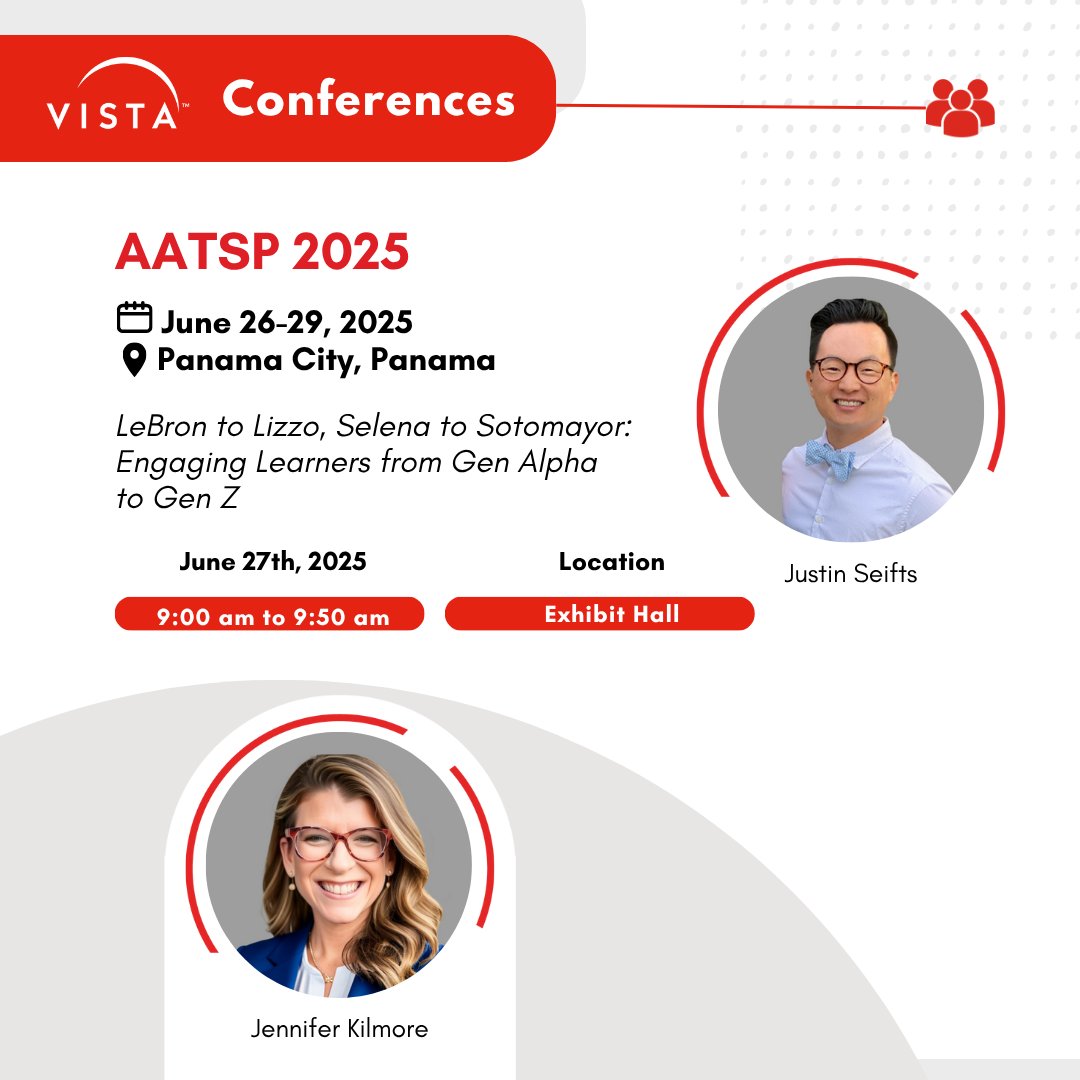 VISTA™ Conferences

AATSP 2025

June 26-29, 2025
Panama City, Panama

LeBron to Lizzo, Selena to Sotomayor: Engaging Learners from Gen Alpha to Gen Z

June 27th, 2025
9:00 am to 9:50 am

Location
Exhibit Hall

Justin Seifts

Jennifer Kilmore